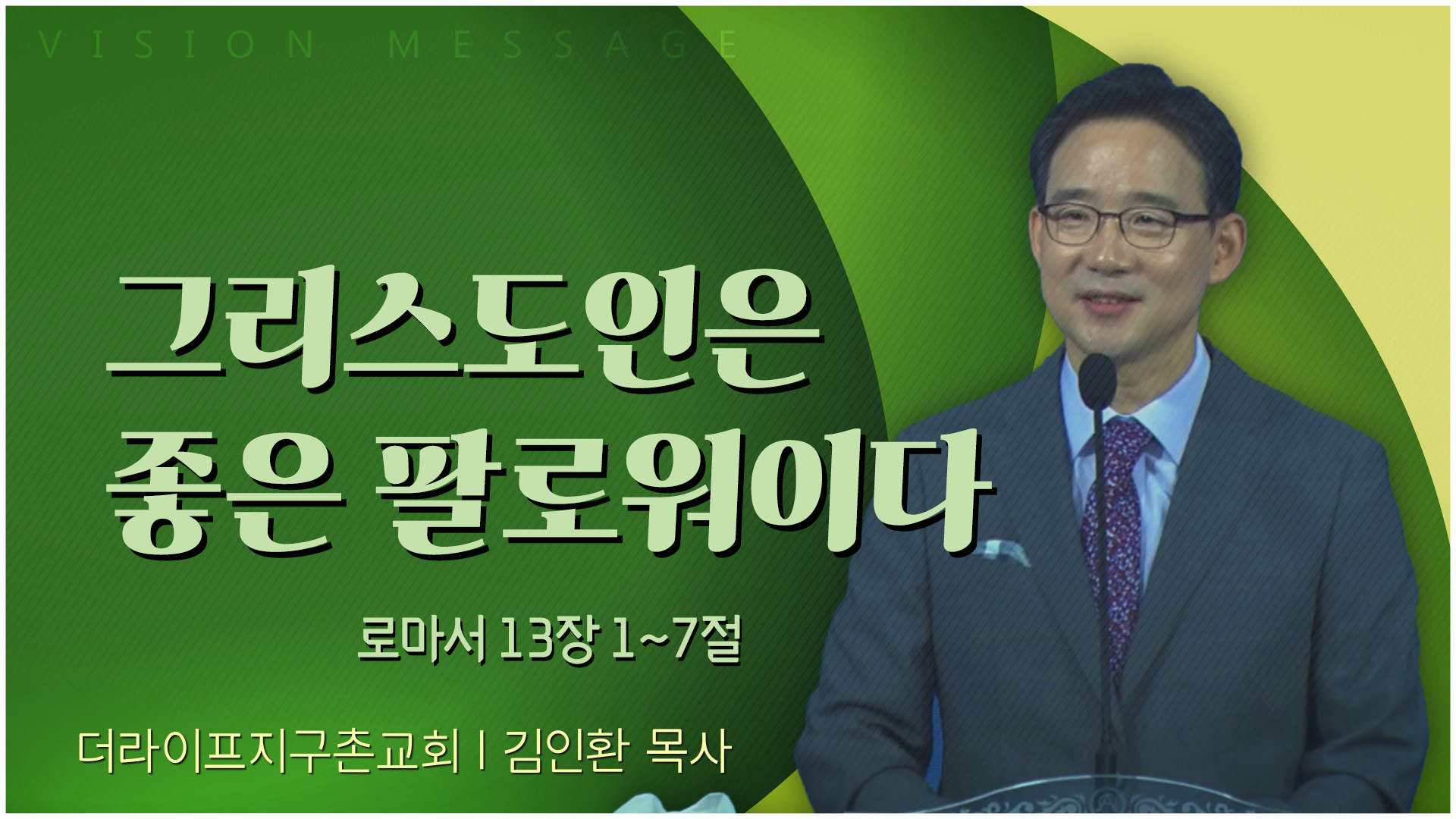 VISION MESSAGE

그리스도인은
좋은 팔로워이다

로마서 13장 1~7절

더라이프지구촌교회 | 김인환 목사